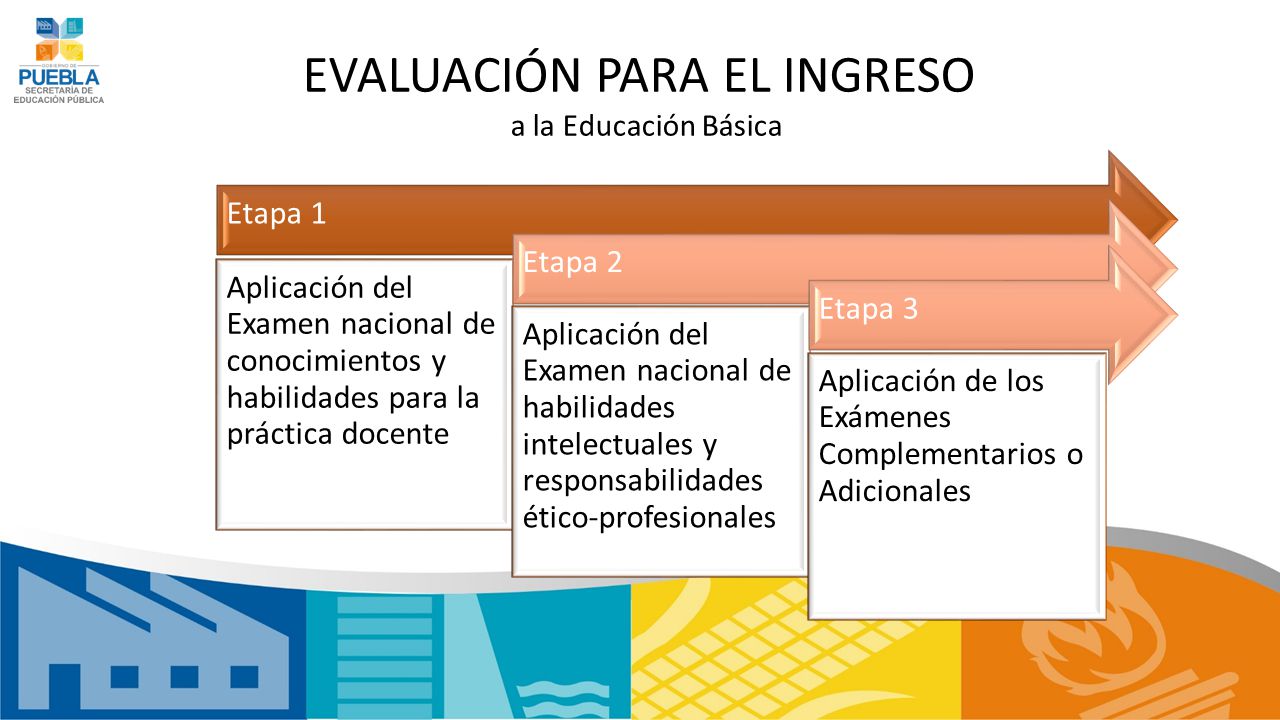 GOBIERNO DE
PUEBLA
SECRETARÍA DE EDUCACIÓN PÚBLICA

EVALUACIÓN PARA EL INGRESO
a la Educación Básica

Etapa 1

Aplicación del Examen nacional de conocimientos y habilidades para la práctica docente

Etapa 2

Aplicación del Examen nacional de habilidades intelectuales y responsabilidades ético-profesionales

Etapa 3

Aplicación de los Exámenes Complementarios o Adicionales